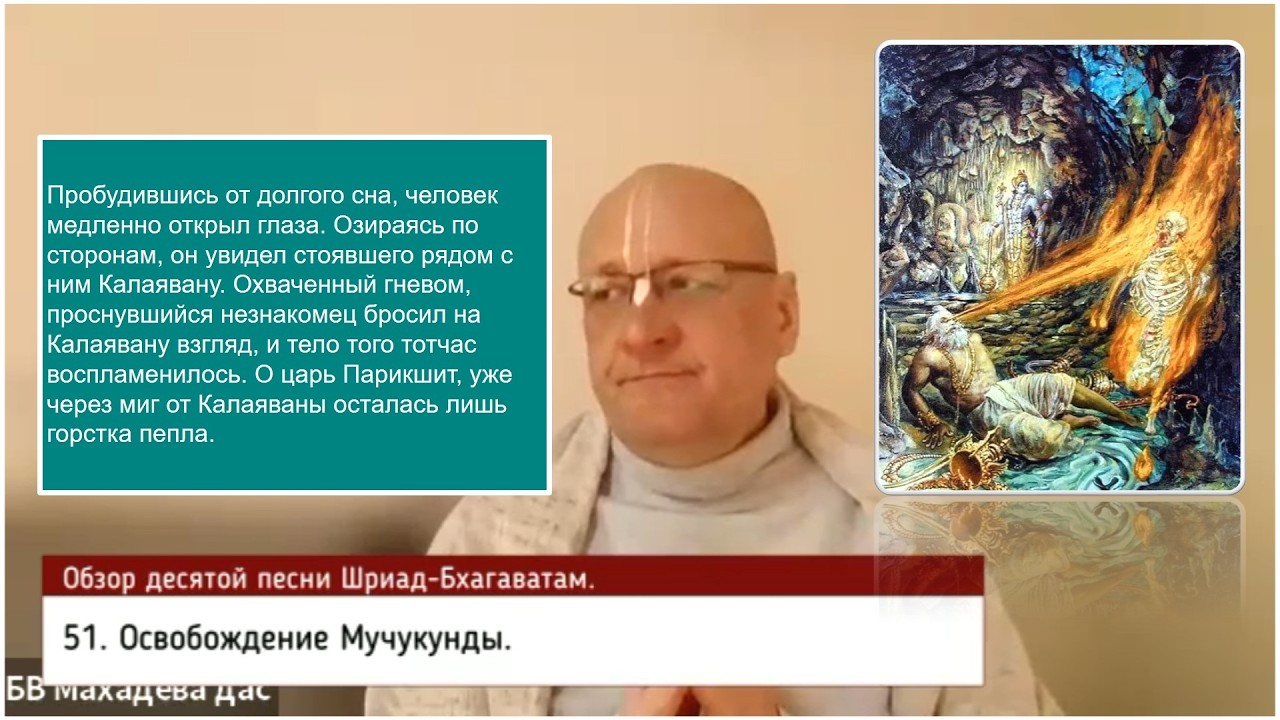 Пробудившись от долгого сна, человек медленно открыл глаза. Озираясь по сторонам, он увидел стоявшего рядом с ним Калаявану. Охваченный гневом, проснувшийся незнакомец бросил на Калаявану взгляд, и тело того тотчас воспламенилось. О царь Парикшит, уже через миг от Калаяваны осталась лишь горстка пепла.

Обзор десятой песни Шриад-Бхагаватам.

51. Освобождение Мучукунды.

БВ Махадева дас